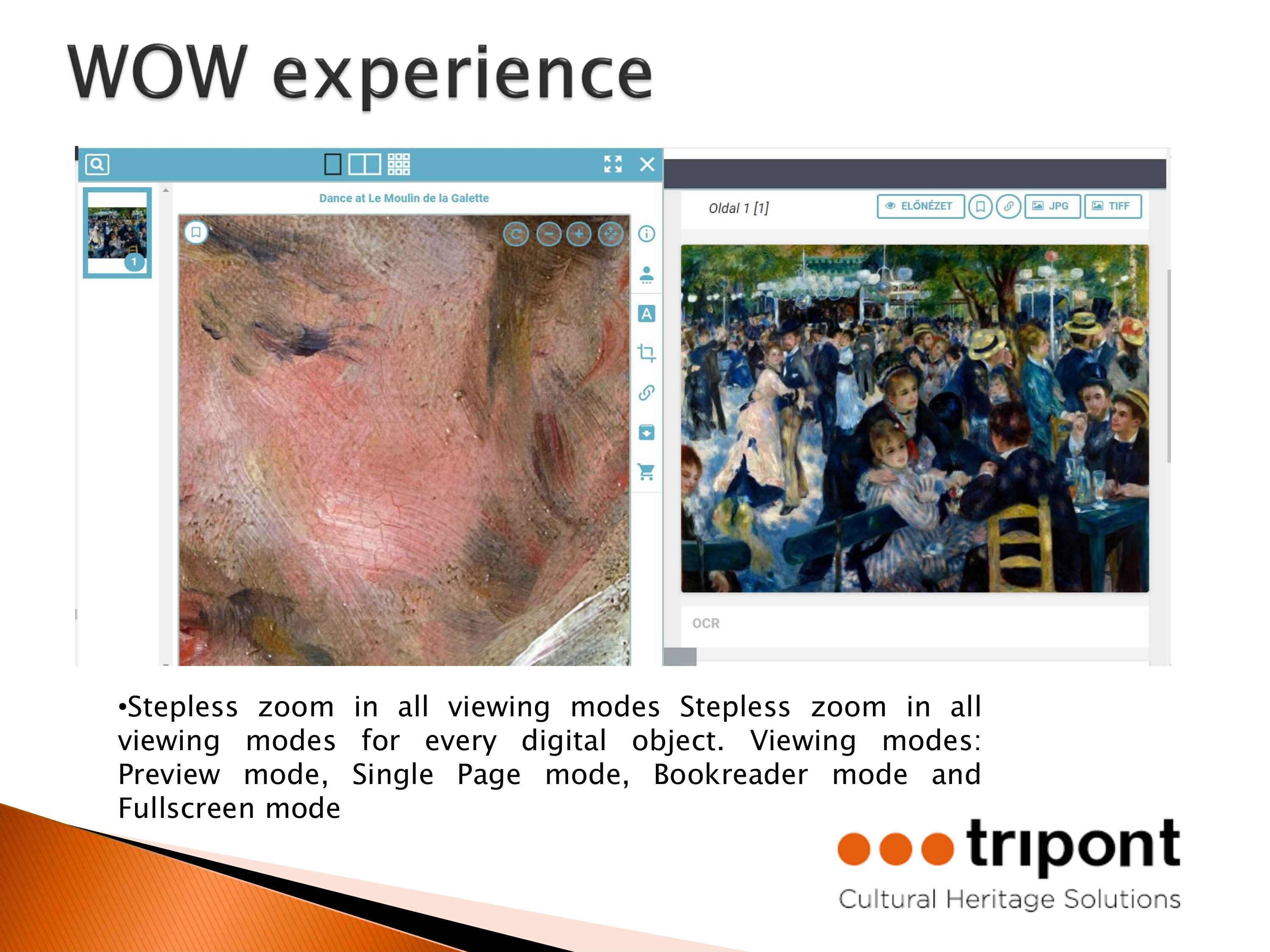 WOW experience

Dance at Le Moulin de la Galette

1

A

Oldal 1 [1]

ELŐNÉZET

JPG

TIFF

OCR

•Stepless zoom in all viewing modes Stepless zoom in all viewing modes for every digital object. Viewing modes: Preview mode, Single Page mode, Bookreader mode and Fullscreen mode

tripont
Cultural Heritage Solutions